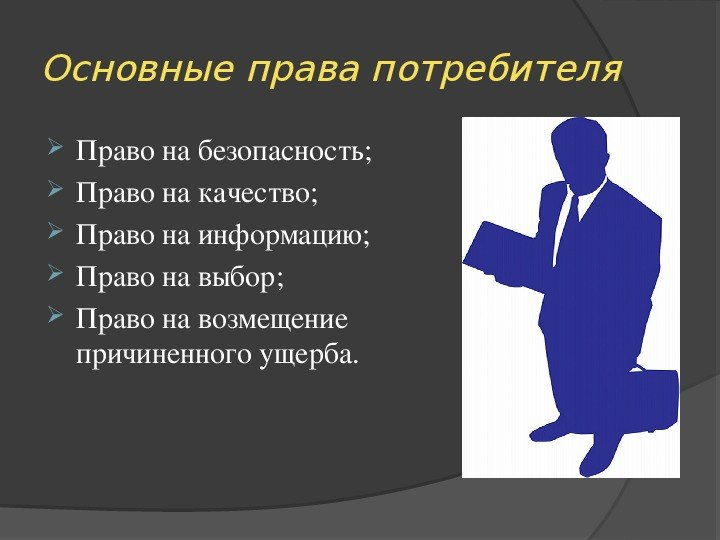 Основные права потребителя

Право на безопасность;

Право на качество;

Право на информацию;

Право на выбор;

Право на возмещение причиненного ущерба.